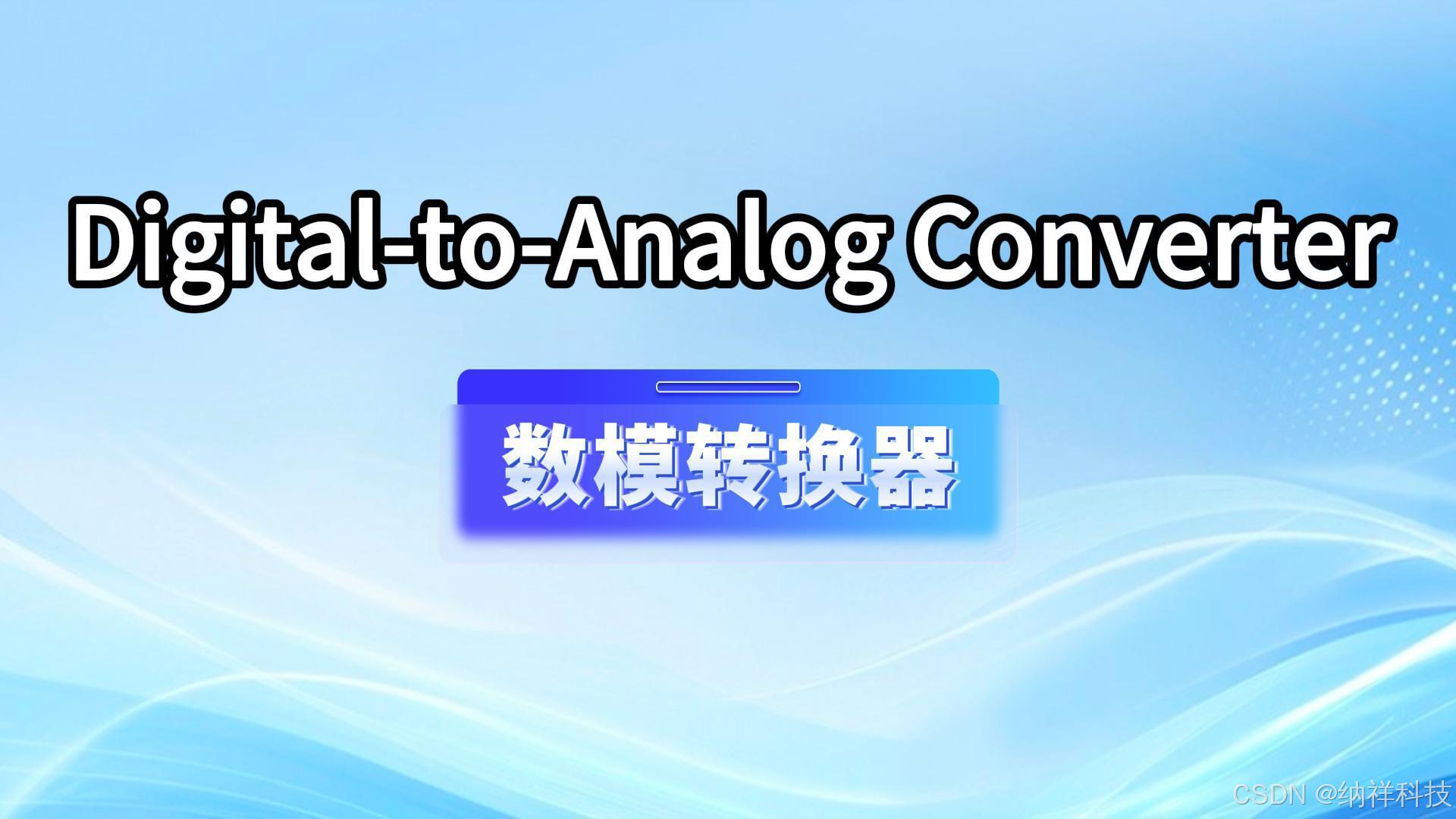 Digital-to-Analog Converter

数模转换器

CSDN @纳祥科技